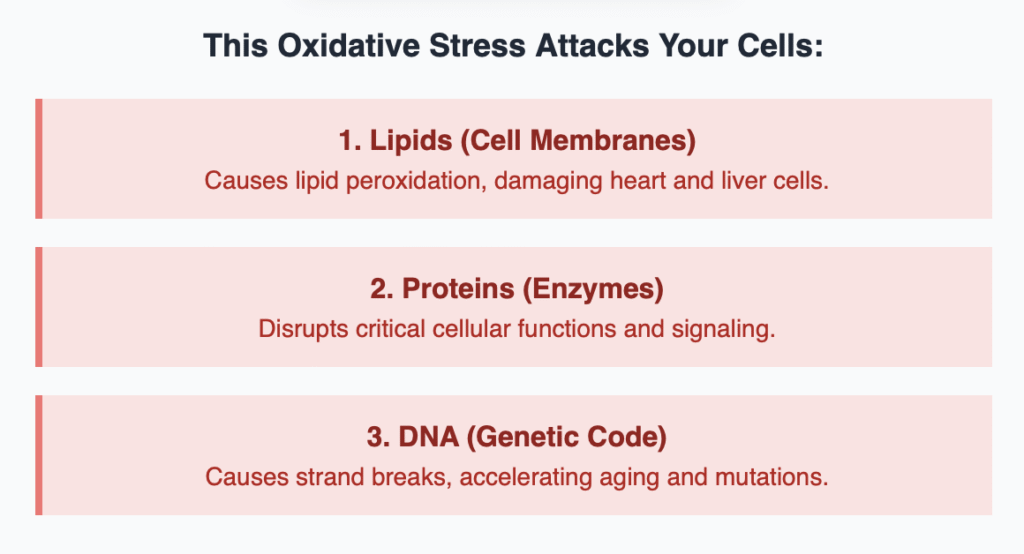 This Oxidative Stress Attacks Your Cells:

1. Lipids (Cell Membranes)
Causes lipid peroxidation, damaging heart and liver cells.

2. Proteins (Enzymes)
Disrupts critical cellular functions and signaling.

3. DNA (Genetic Code)
Causes strand breaks, accelerating aging and mutations.